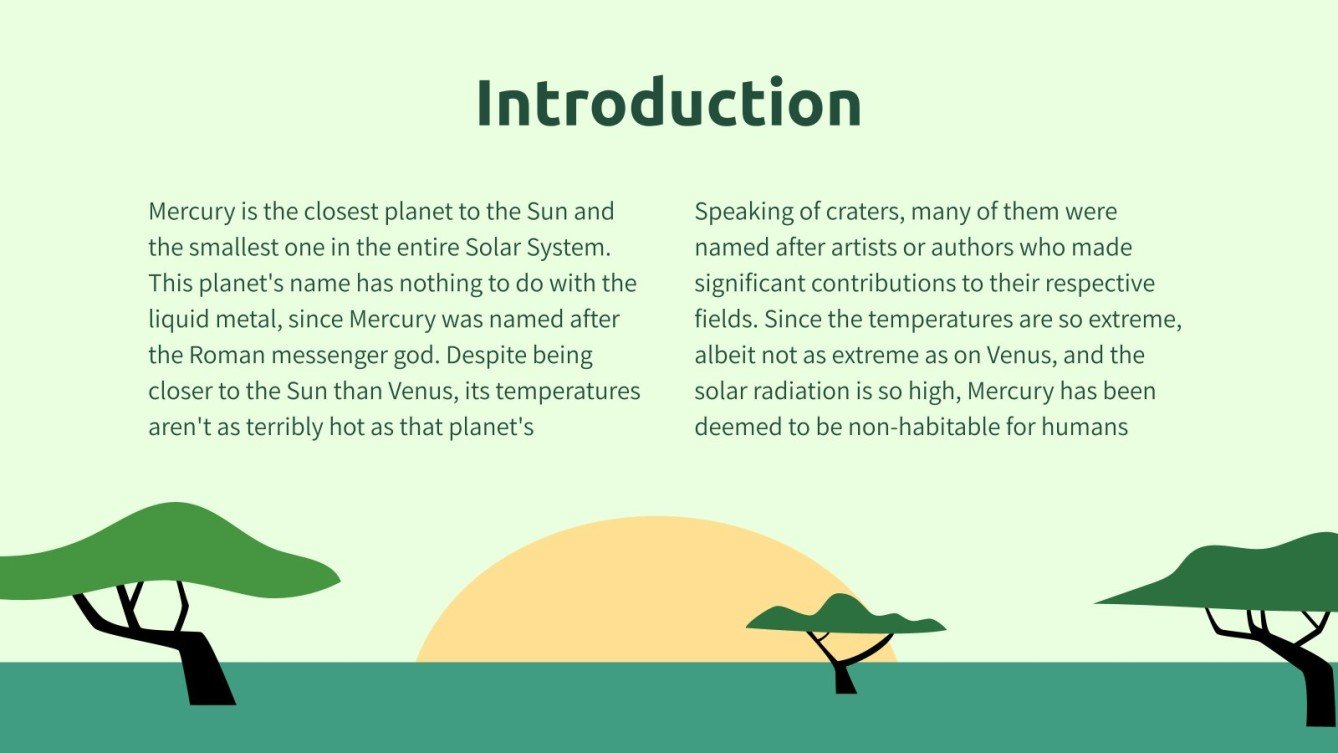 Introduction

Mercury is the closest planet to the Sun and the smallest one in the entire Solar System. This planet's name has nothing to do with the liquid metal, since Mercury was named after the Roman messenger god. Despite being closer to the Sun than Venus, its temperatures aren't as terribly hot as that planet's

Speaking of craters, many of them were named after artists or authors who made significant contributions to their respective fields. Since the temperatures are so extreme, albeit not as extreme as on Venus, and the solar radiation is so high, Mercury has been deemed to be non-habitable for humans